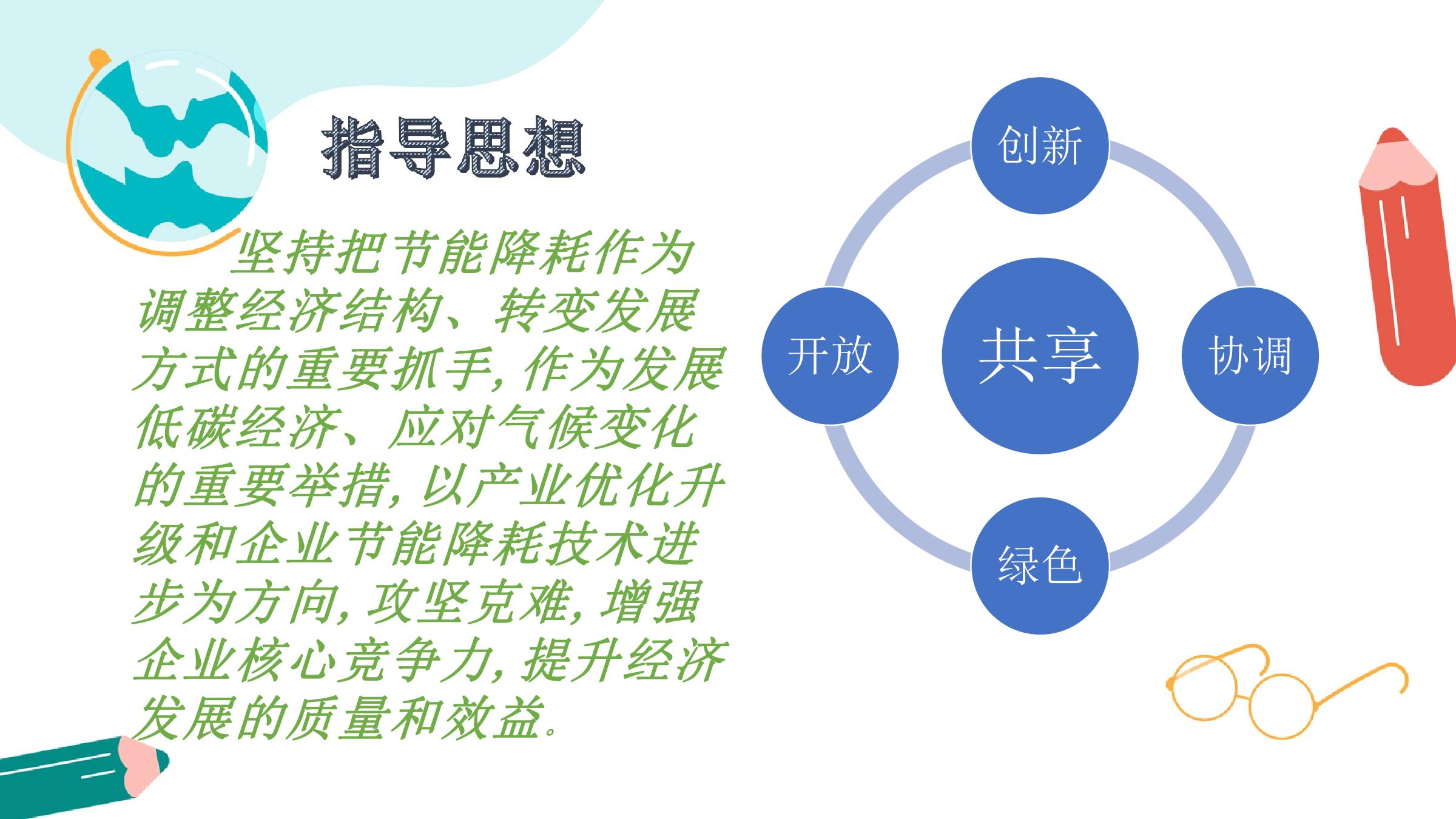 指导思想

坚持把节能降耗作为调整经济结构、转变发展方式的重要抓手，作为发展低碳经济、应对气候变化的重要举措，以产业优化升级和企业节能降耗技术进步为方向，攻坚克难，增强企业核心竞争力，提升经济发展的质量和效益。

创新
开放
共享
协调
绿色